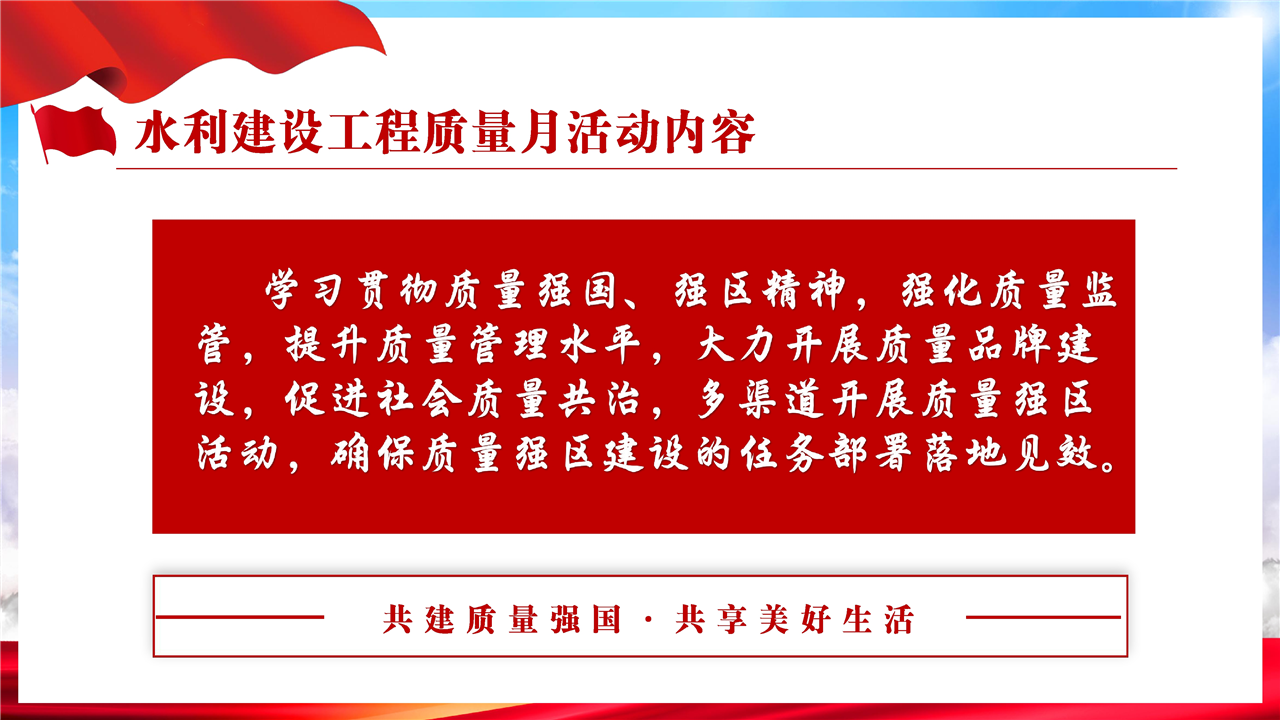 水利建设工程质量月活动内容

学习贯彻质量强国、强区精神，强化质量监管，提升质量管理水平，大力开展质量品牌建设，促进社会质量共治，多渠道开展质量强区活动，确保质量强区建设的任务部署落地见效。

共建质量强国 · 共享美好生活